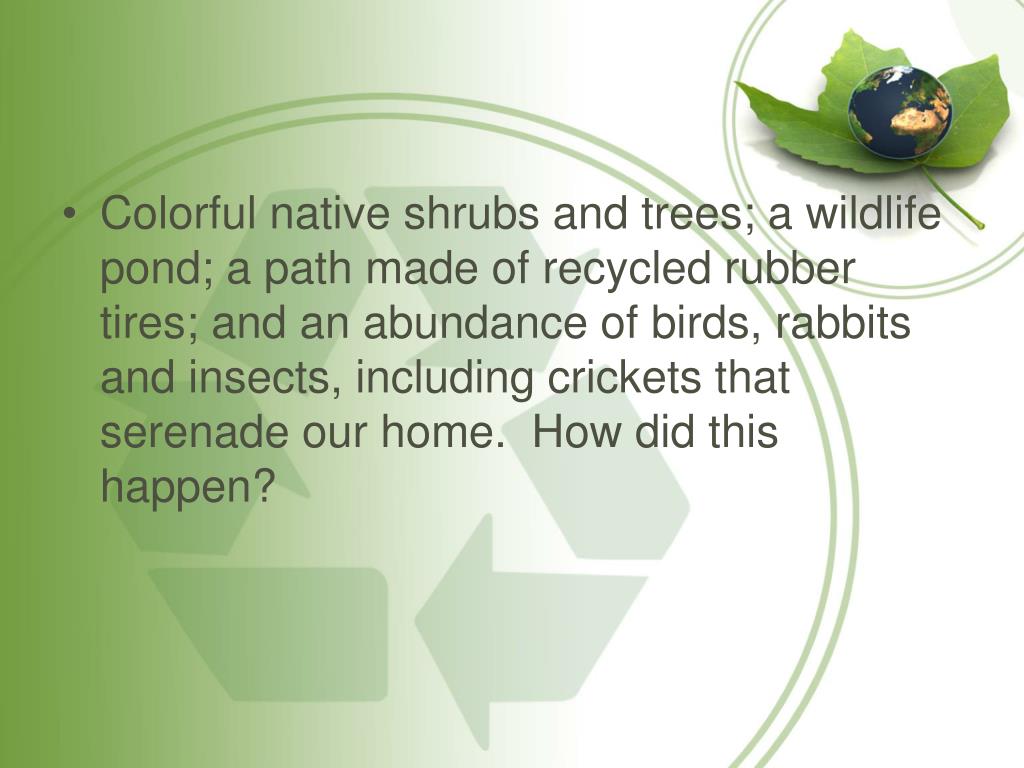 • Colorful native shrubs and trees; a wildlife pond; a path made of recycled rubber tires; and an abundance of birds, rabbits and insects, including crickets that serenade our home.  How did this happen?